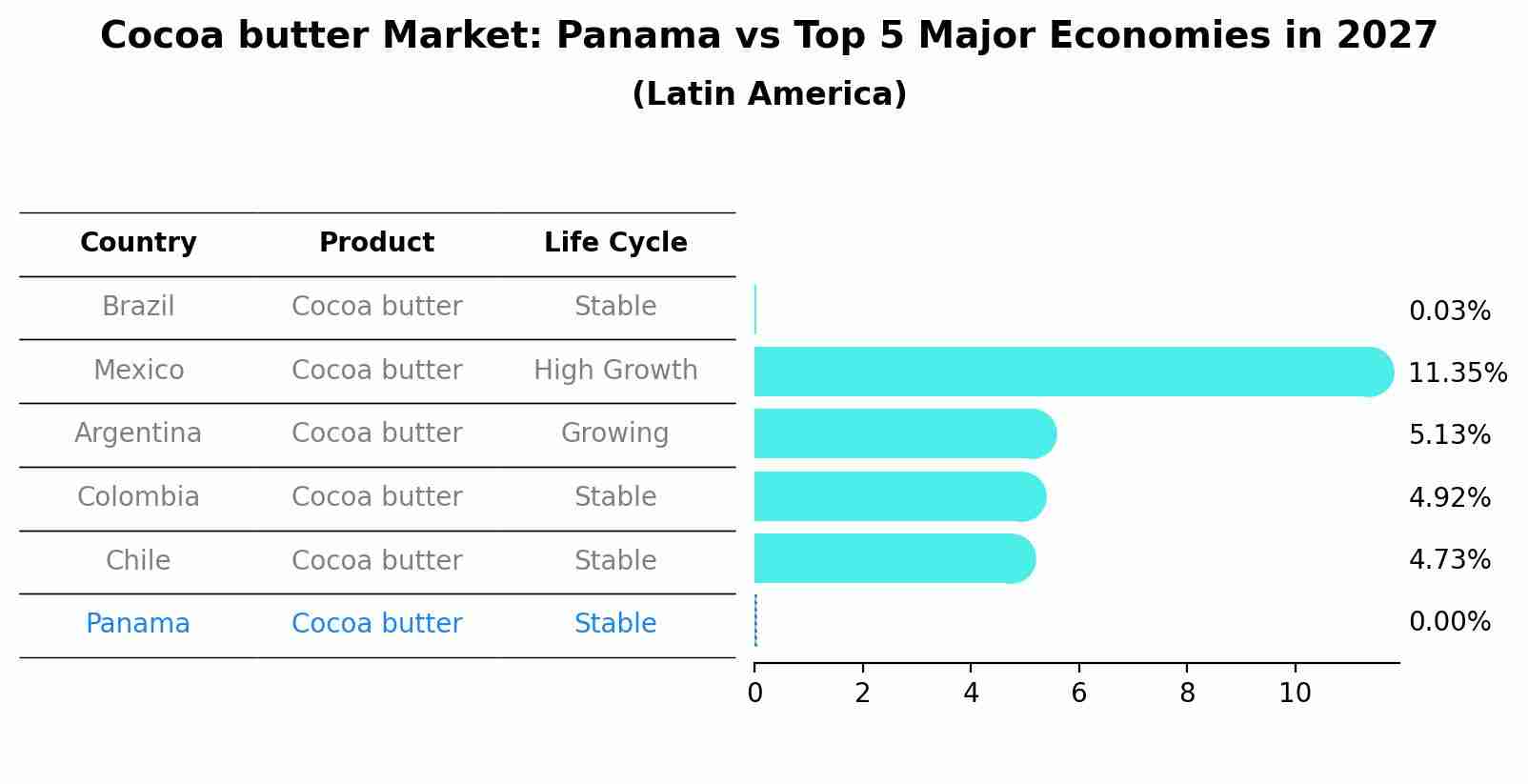 Cocoa butter Market: Panama vs Top 5 Major Economies in 2027
(Latin America)

| Country | Product | Life Cycle |
|---|---|---|
| Brazil | Cocoa butter | Stable |
| Mexico | Cocoa butter | High Growth |
| Argentina | Cocoa butter | Growing |
| Colombia | Cocoa butter | Stable |
| Chile | Cocoa butter | Stable |
| Panama | Cocoa butter | Stable |

0.03%
11.35%
5.13%
4.92%
4.73%
0.00%

0 2 4 6 8 10